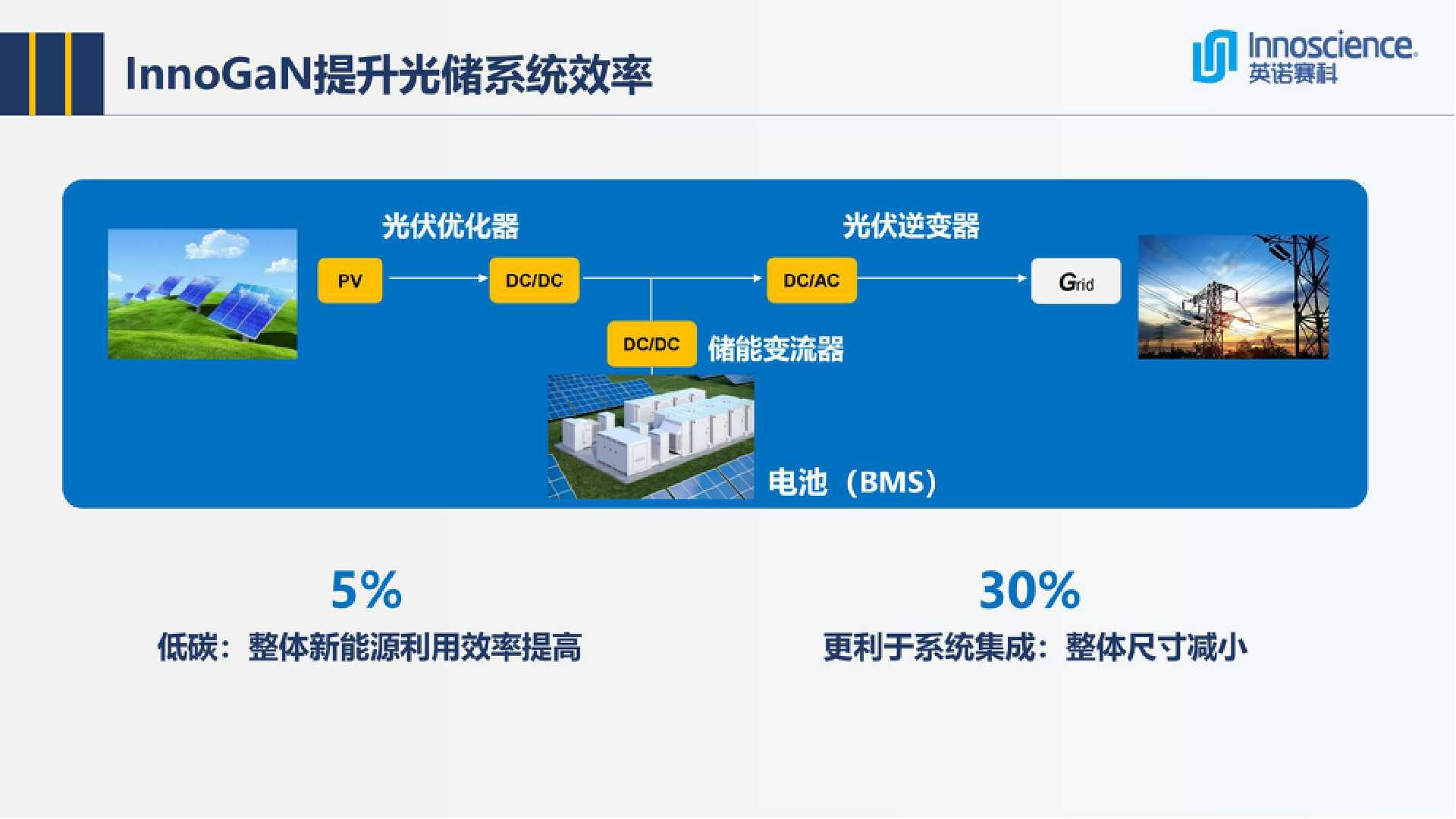 InnoGaN提升光储系统效率

Innoscience
英诺赛科

光伏优化器

光伏逆变器

PV

DC/DC

DC/AC

Grid

DC/DC

储能变流器

电池（BMS）

5%
低碳：整体新能源利用效率提高

30%
更利于系统集成：整体尺寸减小